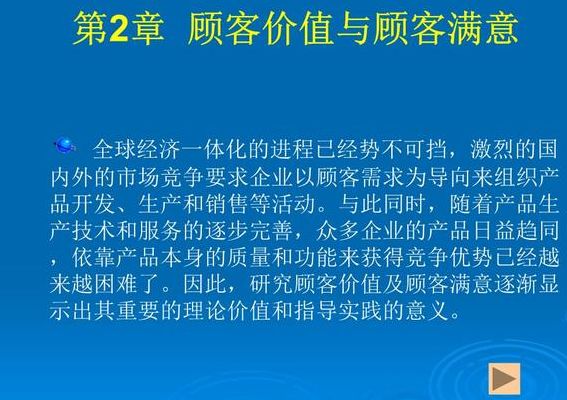 第2章 顾客价值与顾客满意

全球经济一体化的进程已经势不可挡，激烈的国内外的市场竞争要求企业以顾客需求为导向来组织产品开发、生产和销售等活动。与此同时，随着产品生产技术和服务的逐步完善，众多企业的产品日益趋同，依靠产品本身的质量和功能来获得竞争优势已经越来越困难了。因此，研究顾客价值及顾客满意逐渐显示出其重要的理论价值和指导实践的意义。